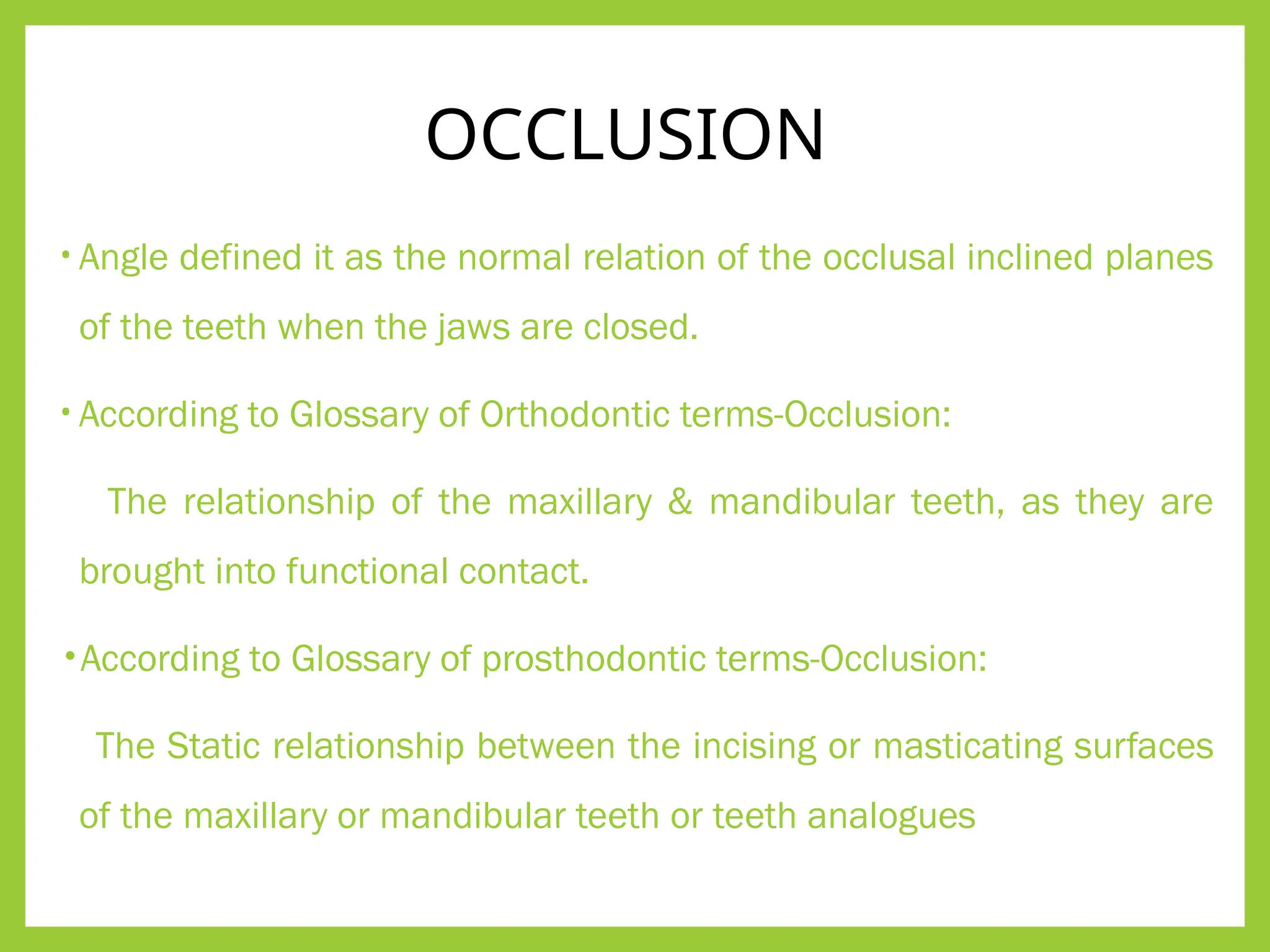 OCCLUSION

• Angle defined it as the normal relation of the occlusal inclined planes of the teeth when the jaws are closed.

• According to Glossary of Orthodontic terms-Occlusion:

The relationship of the maxillary & mandibular teeth, as they are brought into functional contact.

• According to Glossary of prosthodontic terms-Occlusion:

The Static relationship between the incising or masticating surfaces of the maxillary or mandibular teeth or teeth analogues